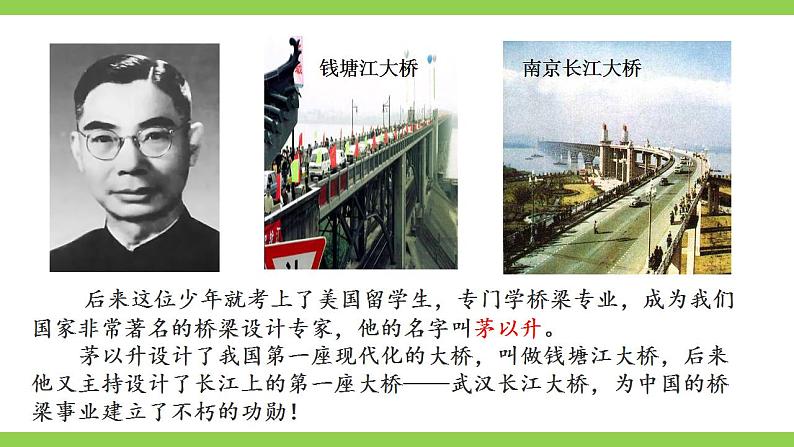 钱塘江大桥

南京长江大桥

后来这位少年就考上了美国留学生，专门学桥梁专业，成为我们国家非常著名的桥梁设计专家，他的名字叫茅以升。

茅以升设计了我国第一座现代化的大桥，叫做钱塘江大桥，后来他又主持设计了长江上的第一座大桥——武汉长江大桥，为中国的桥梁事业建立了不朽的功勋！